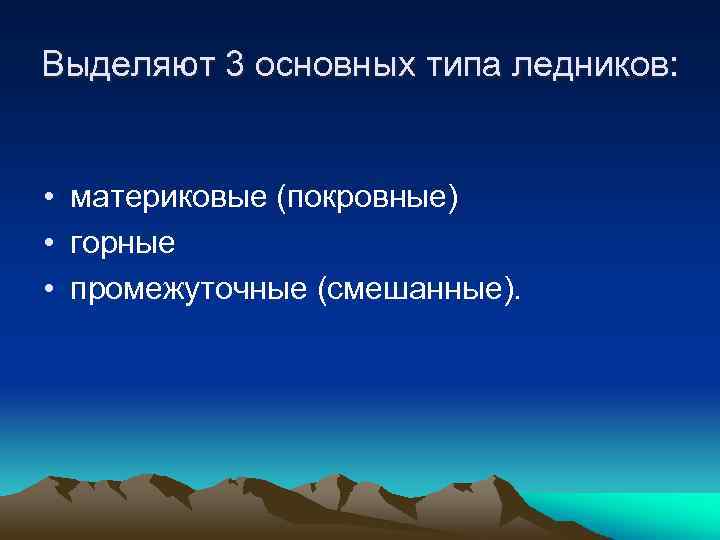 Выделяют 3 основных типа ледников:

• материковые (покровные)
• горные
• промежуточные (смешанные).